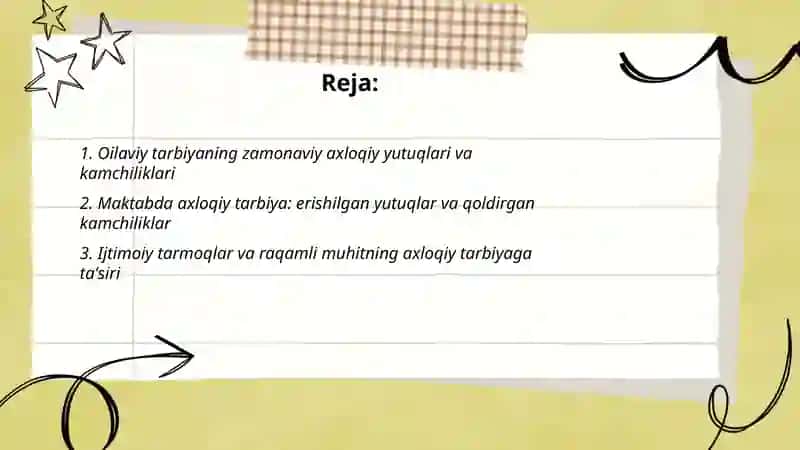 Reja:

1. Oilaviy tarbiyaning zamonaviy axloqiy yutuqlari va kamchiliklari

2. Maktabda axloqiy tarbiya: erishilgan yutuqlar va qoldirgan kamchiliklar

3. Ijtimoiy tarmoqlar va raqamli muhitning axloqiy tarbiyaga ta'siri